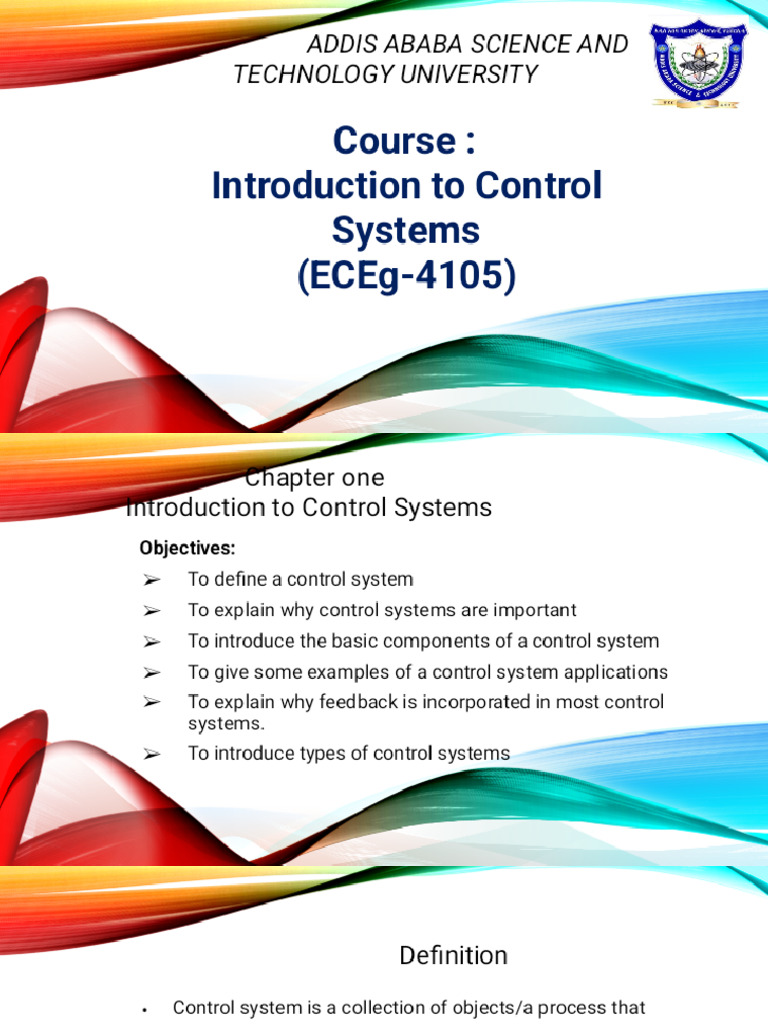 ADDIS ABABA SCIENCE AND TECHNOLOGY UNIVERSITY

Course :
Introduction to Control Systems
(ECEg-4105)

Chapter one
Introduction to Control Systems

Objectives:

➢ To define a control system
➢ To explain why control systems are important
➢ To introduce the basic components of a control system
➢ To give some examples of a control system applications
➢ To explain why feedback is incorporated in most control systems.
➢ To introduce types of control systems

Definition

• Control system is a collection of objects/a process that